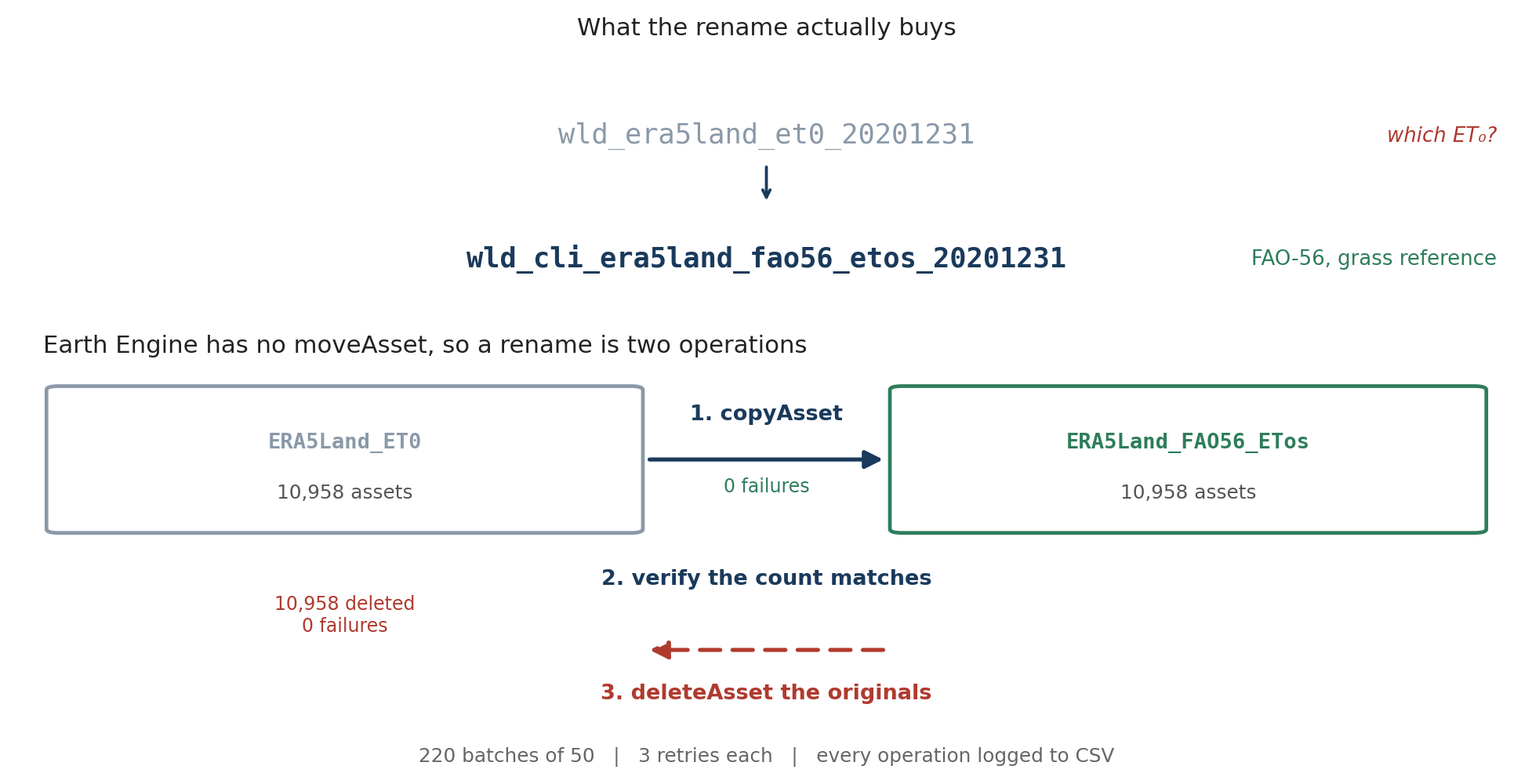 What the rename actually buys

wld_era5land_et0_20201231

which ET₀?

wld_cli_era5land_fao56_etos_20201231

FAO-56, grass reference

Earth Engine has no moveAsset, so a rename is two operations

ERA5Land_ET0

10,958 assets

1. copyAsset

0 failures

ERA5Land_FAO56_ETos

10,958 assets

2. verify the count matches

10,958 deleted
0 failures

3. deleteAsset the originals

220 batches of 50 | 3 retries each | every operation logged to CSV